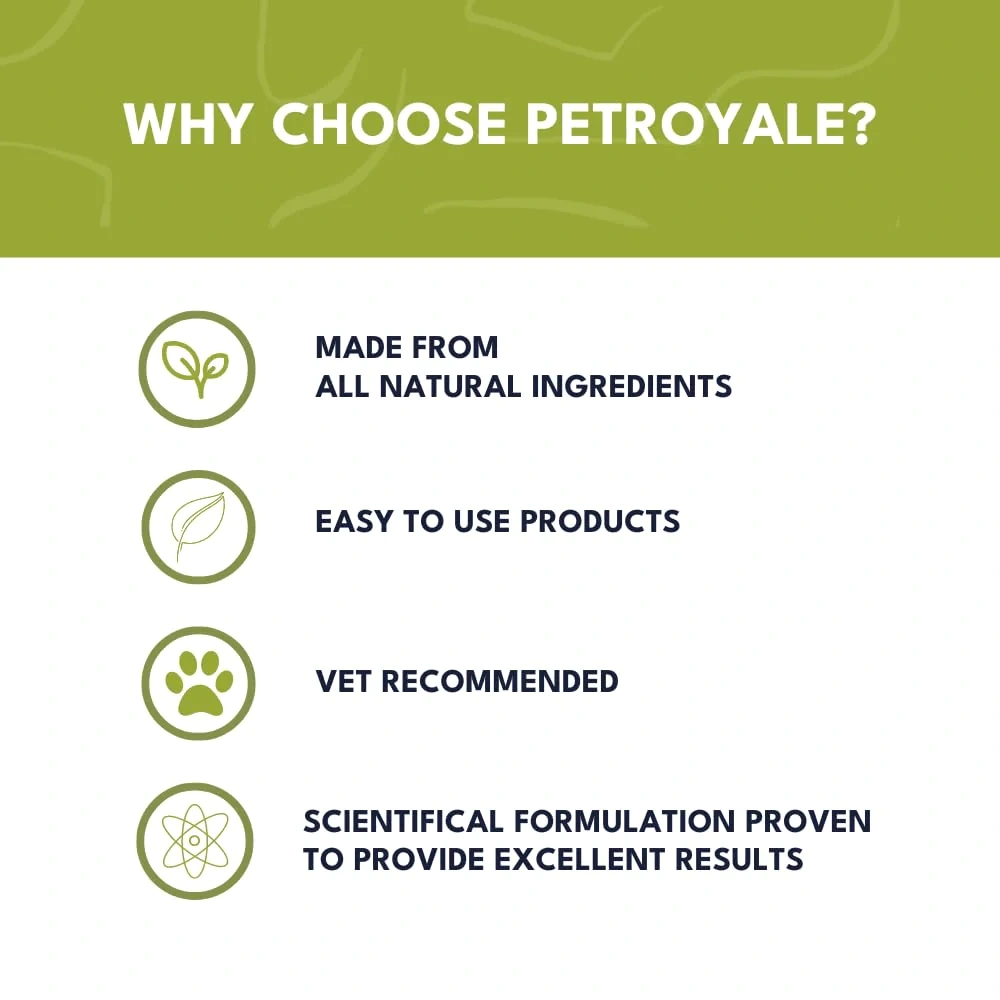 WHY CHOOSE PETROYALE?

MADE FROM
ALL NATURAL INGREDIENTS

EASY TO USE PRODUCTS

VET RECOMMENDED

SCIENTIFICAL FORMULATION PROVEN
TO PROVIDE EXCELLENT RESULTS